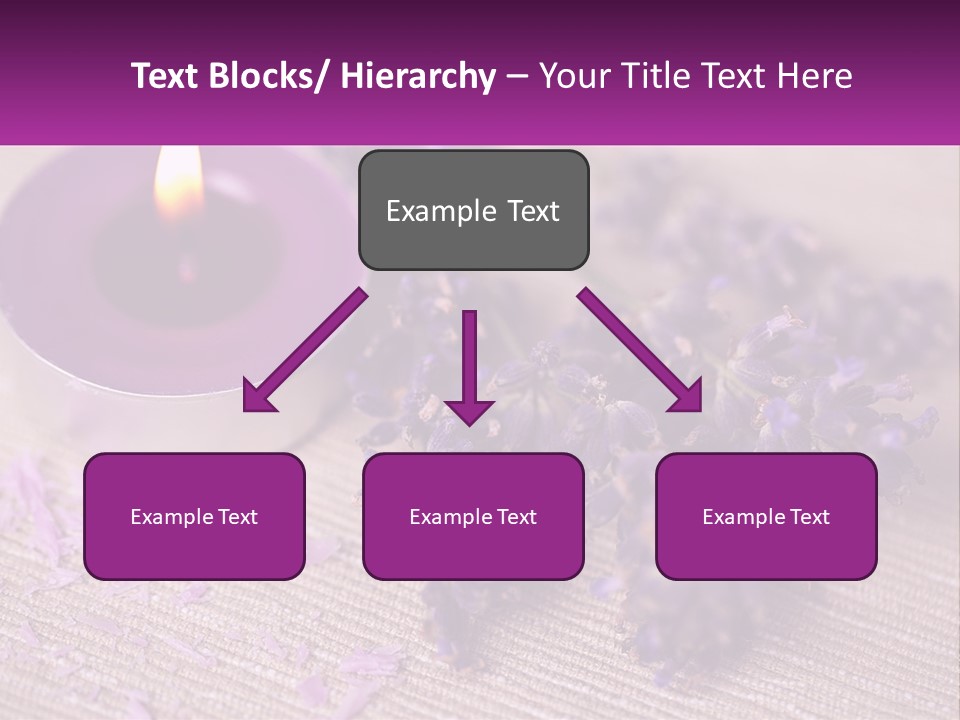 Text Blocks/ Hierarchy – Your Title Text Here

Example Text

Example Text

Example Text

Example Text